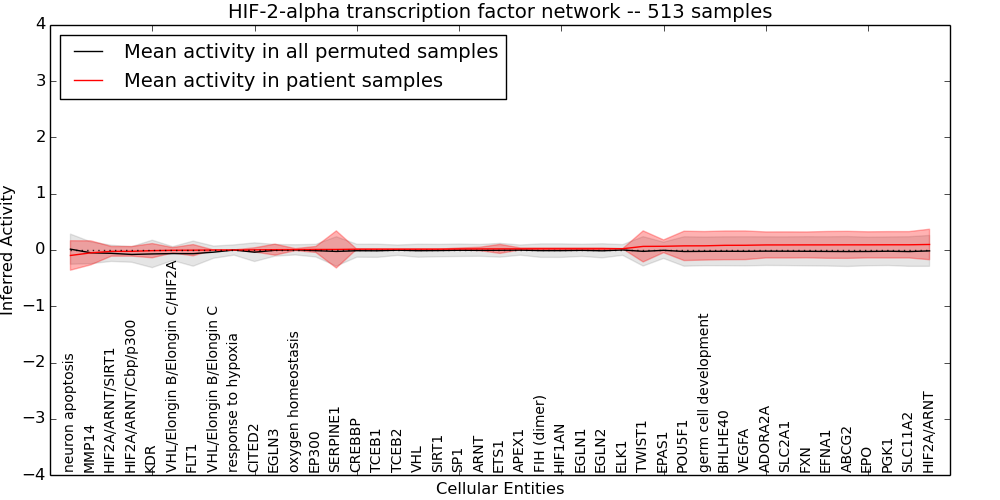 HIF-2-alpha transcription factor network -- 513 samples

Mean activity in all permuted samples
Mean activity in patient samples

Inferred Activity

4
3
2
1
0
−1
−2
−3
−4

neuron apoptosis
MMP14
HIF2A/ARNT/SIRT1
HIF2A/ARNT/Cbp/p300
KDR
VHL/Elongin B/Elongin C/HIF2A
FLT1
VHL/Elongin B/Elongin C
response to hypoxia
CITED2
EGLN3
oxygen homeostasis
EP300
SERPINE1
CREBBP
TCEB1
TCEB2
VHL
SIRT1
SP1
ARNT
ETS1
APEX1
FIH (dimer)
HIF1AN
EGLN1
EGLN2
ELK1
TWIST1
EPAS1
POU5F1
germ cell development
BHLHE40
VEGFA
ADORA2A
SLC2A1
FXN
EFNA1
ABCG2
EPO
PGK1
SLC11A2
HIF2A/ARNT

Cellular Entities